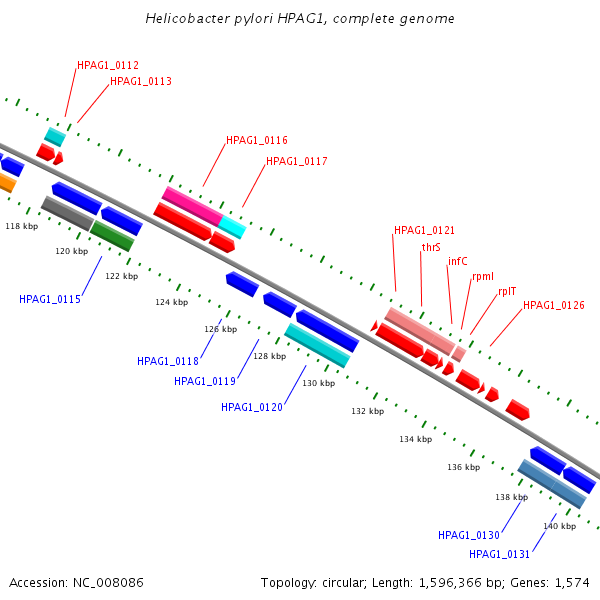 Helicobacter pylori HPAG1, complete genome

HPAG1_0112
HPAG1_0113
HPAG1_0116
HPAG1_0117
HPAG1_0121
thrS
infC
rpmI
rplT
HPAG1_0126

118 kbp
120 kbp
122 kbp
124 kbp
126 kbp
128 kbp
130 kbp
132 kbp
134 kbp
136 kbp
138 kbp
140 kbp

HPAG1_0115
HPAG1_0118
HPAG1_0119
HPAG1_0120
HPAG1_0130
HPAG1_0131

Accession: NC_008086
Topology: circular; Length: 1,596,366 bp; Genes: 1,574